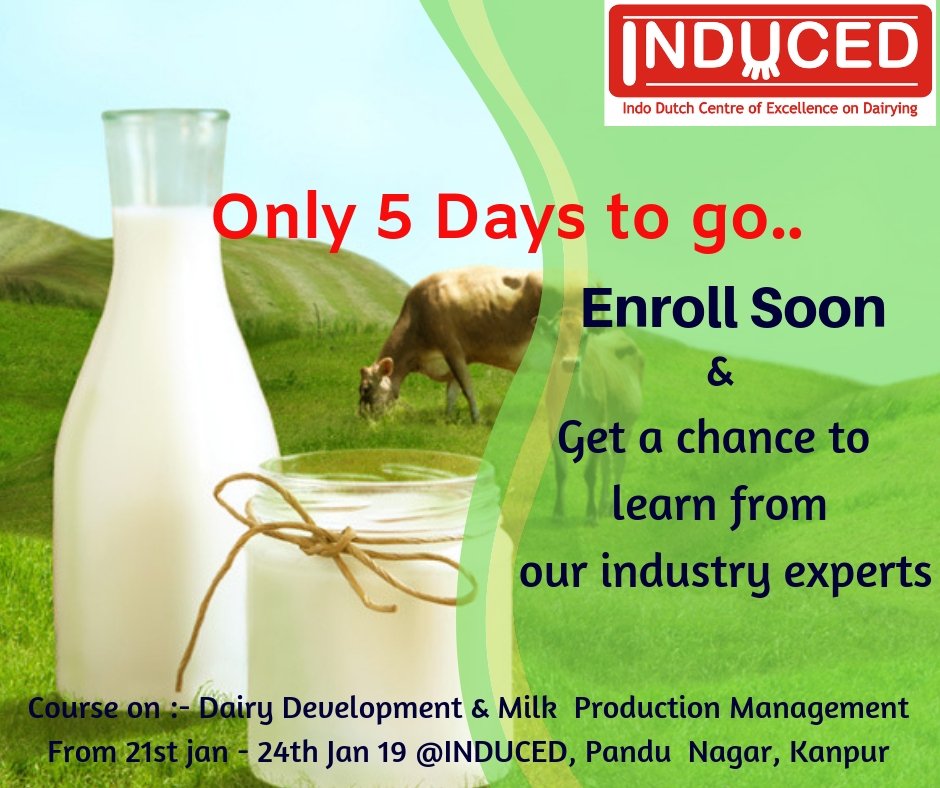 INDUCED
Indo Dutch Centre of Excellence on Dairying

Only 5 Days to go..

Enroll Soon
&
Get a chance to learn from our industry experts

Course on :- Dairy Development & Milk Production Management
From 21st jan - 24th Jan 19 @INDUCED, Pandu Nagar, Kanpur